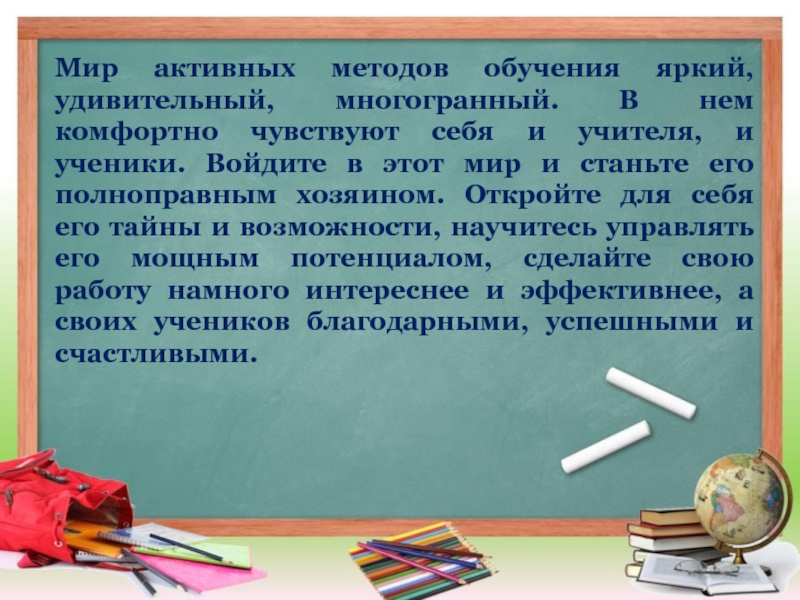 Мир активных методов обучения яркий, удивительный, многогранный. В нем комфортно чувствуют себя и учителя, и ученики. Войдите в этот мир и станьте его полноправным хозяином. Откройте для себя его тайны и возможности, научитесь управлять его мощным потенциалом, сделайте свою работу намного интереснее и эффективнее, а своих учеников благодарными, успешными и счастливыми.